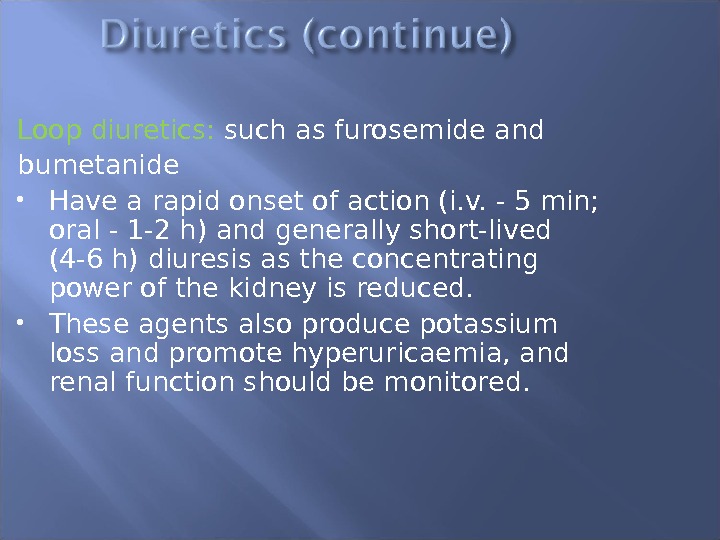 Diuretics (continue)

Loop diuretics: such as furosemide and bumetanide

• Have a rapid onset of action (i.v. - 5 min; oral - 1-2 h) and generally short-lived (4-6 h) diuresis as the concentrating power of the kidney is reduced.
• These agents also produce potassium loss and promote hyperuricaemia, and renal function should be monitored.